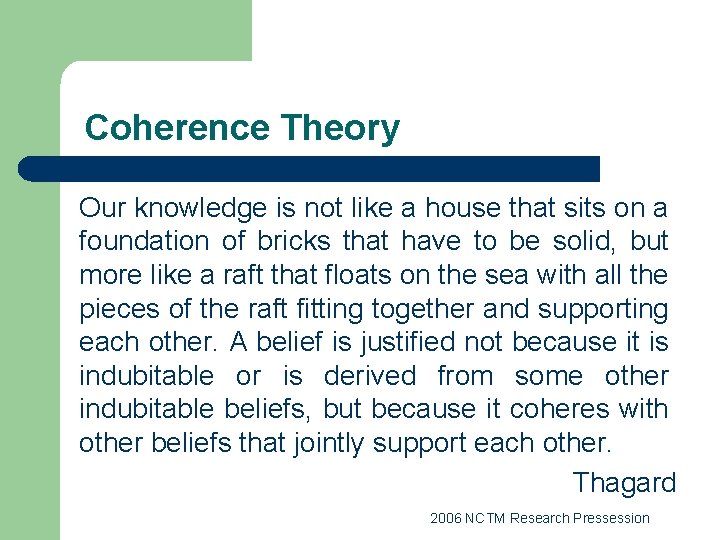 Coherence Theory

Our knowledge is not like a house that sits on a foundation of bricks that have to be solid, but more like a raft that floats on the sea with all the pieces of the raft fitting together and supporting each other. A belief is justified not because it is indubitable or is derived from some other indubitable beliefs, but because it coheres with other beliefs that jointly support each other.

Thagard

2006 NCTM Research Pressession